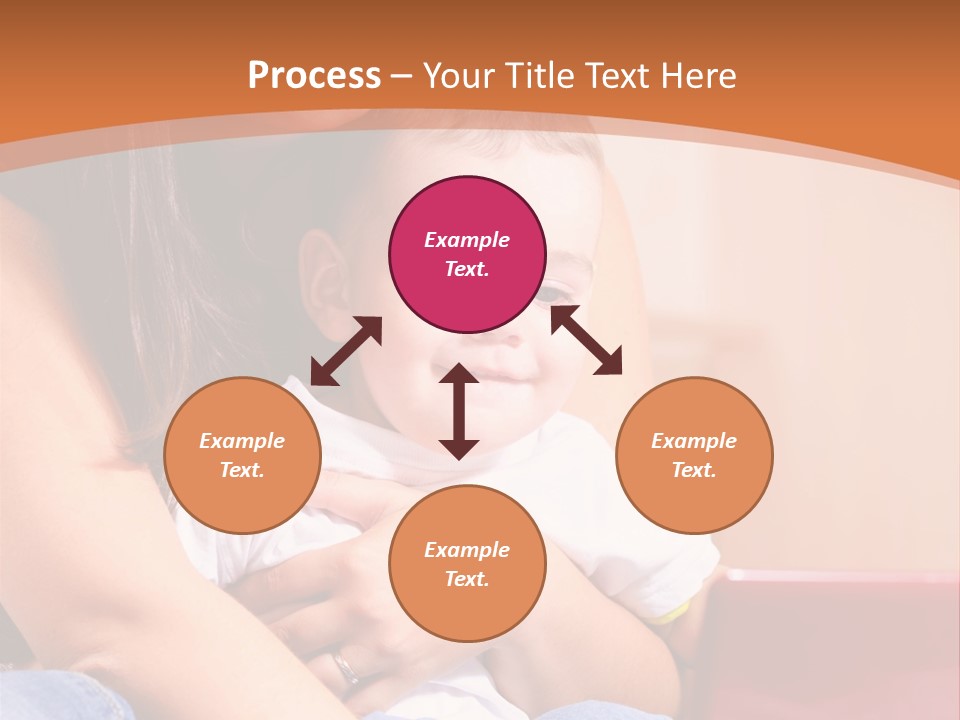 Process – Your Title Text Here

Example Text.

Example Text.

Example Text.

Example Text.